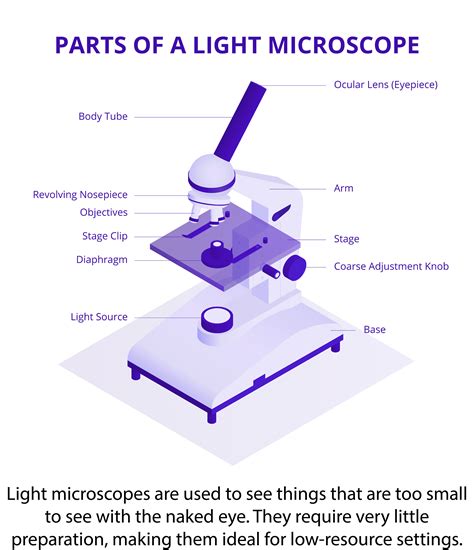 PARTS OF A LIGHT MICROSCOPE

Ocular Lens (Eyepiece)

Body Tube

Revolving Nosepiece

Arm

Objectives

Stage Clip

Stage

Diaphragm

Coarse Adjustment Knob

Light Source

Base

Light microscopes are used to see things that are too small to see with the naked eye. They require very little preparation, making them ideal for low-resource settings.